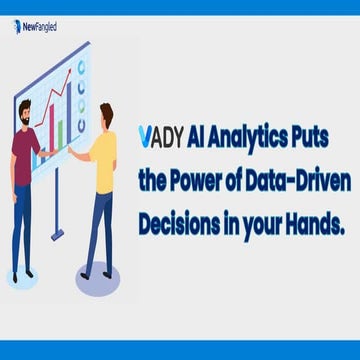 NewFangled

VADY AI Analytics Puts the Power of Data-Driven Decisions in your Hands.